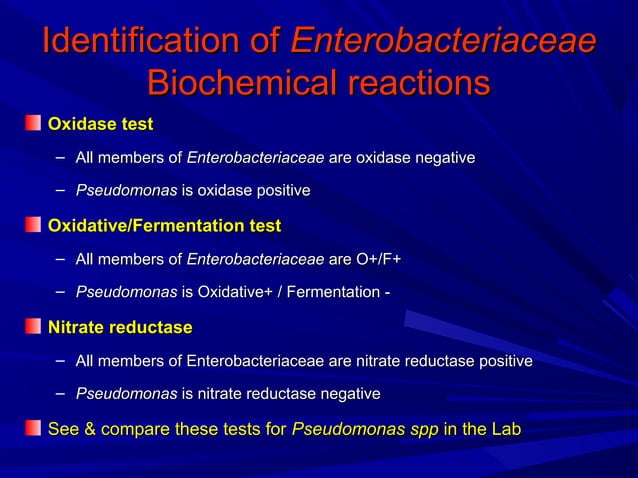 Identification of Enterobacteriaceae
Biochemical reactions

Oxidase test

– All members of Enterobacteriaceae are oxidase negative

– Pseudomonas is oxidase positive

Oxidative/Fermentation test

– All members of Enterobacteriaceae are O+/F+

– Pseudomonas is Oxidative+ / Fermentation -

Nitrate reductase

– All members of Enterobacteriaceae are nitrate reductase positive

– Pseudomonas is nitrate reductase negative

See & compare these tests for Pseudomonas spp in the Lab